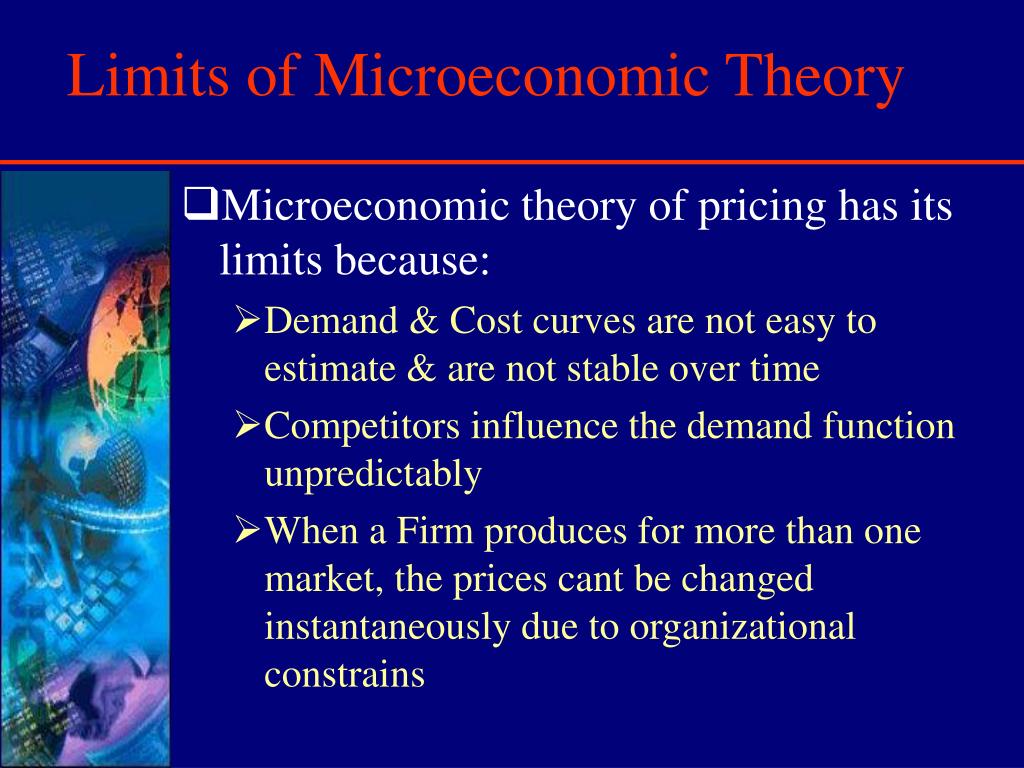 Limits of Microeconomic Theory

❑Microeconomic theory of pricing has its limits because:

➢Demand & Cost curves are not easy to estimate & are not stable over time

➢Competitors influence the demand function unpredictably

➢When a Firm produces for more than one market, the prices cant be changed instantaneously due to organizational constrains